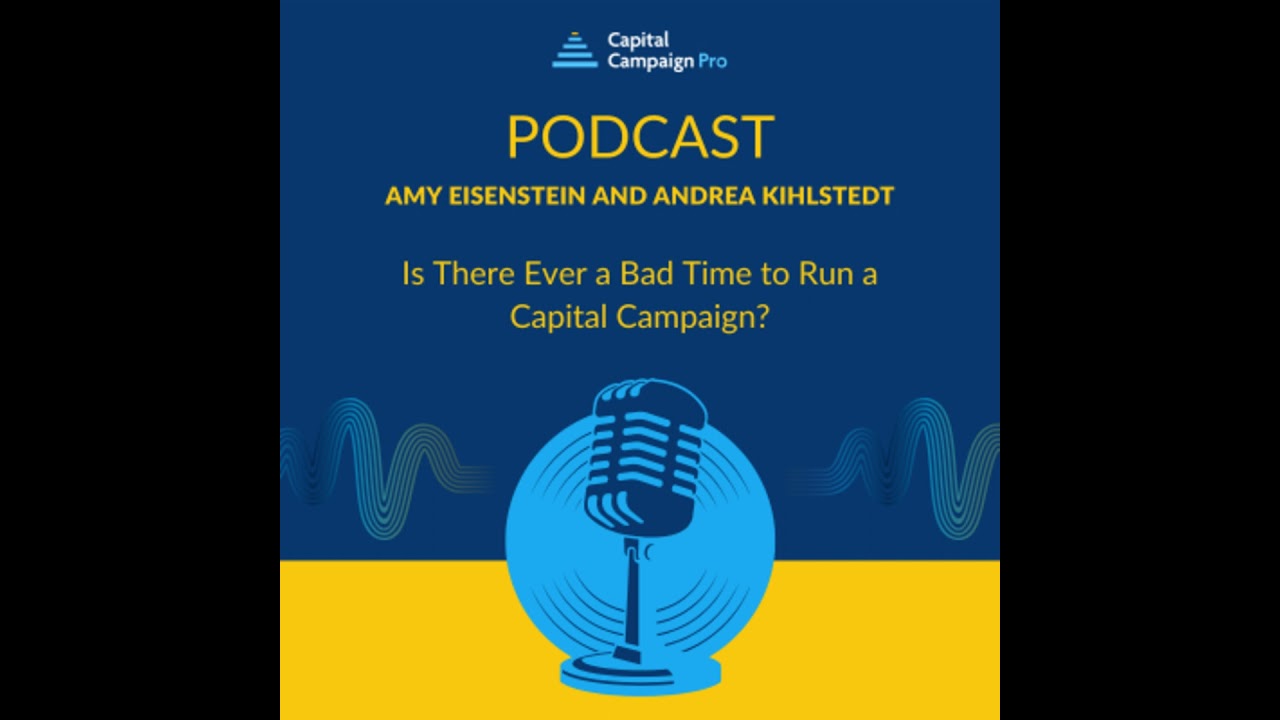 Capital Campaign Pro

PODCAST

AMY EISENSTEIN AND ANDREA KIHLSTEDT

Is There Ever a Bad Time to Run a Capital Campaign?